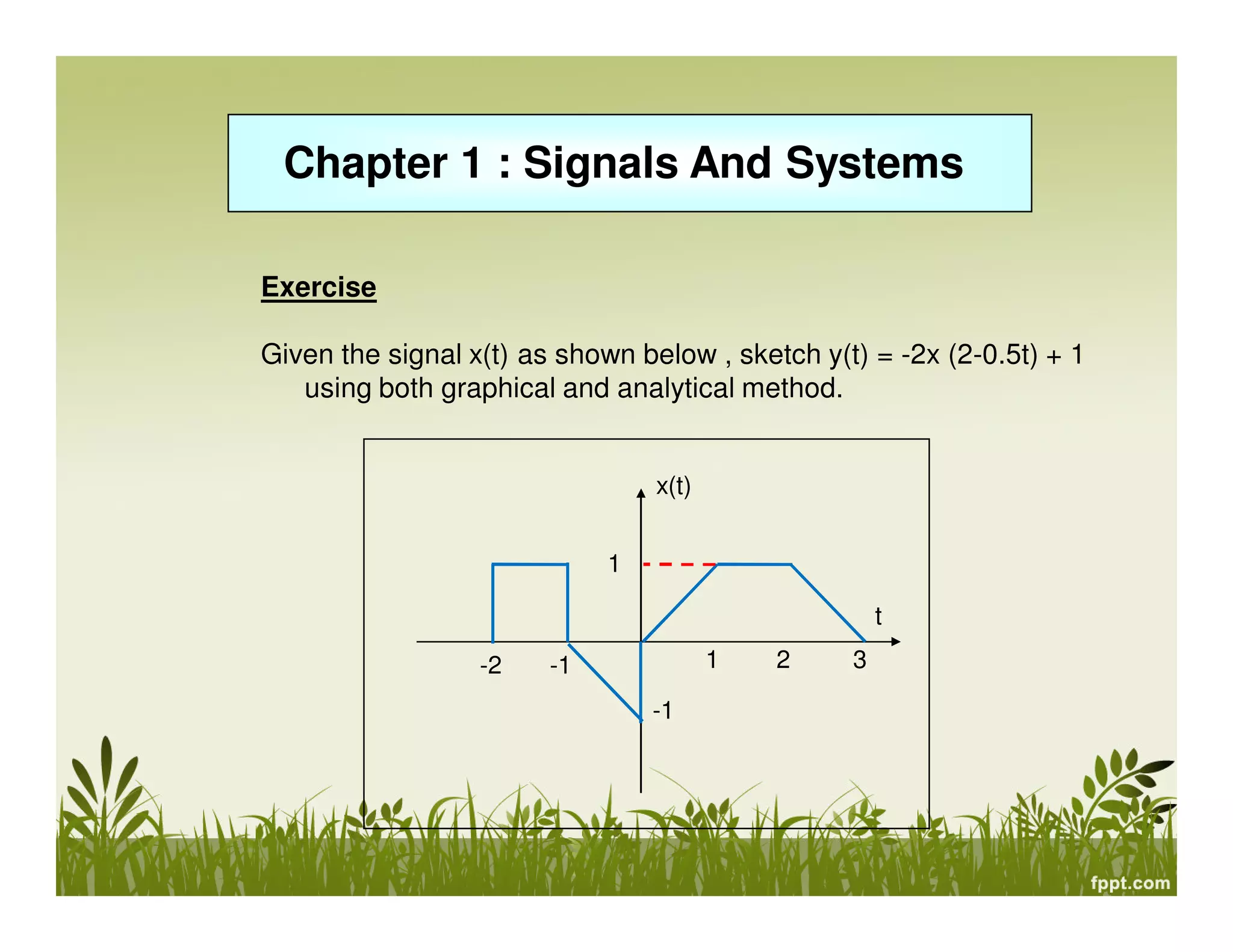 Chapter 1 : Signals And Systems

Exercise

Given the signal x(t) as shown below , sketch y(t) = -2x (2-0.5t) + 1 using both graphical and analytical method.

x(t)
1
t
-2
-1
1
2
3
-1

fppt.com